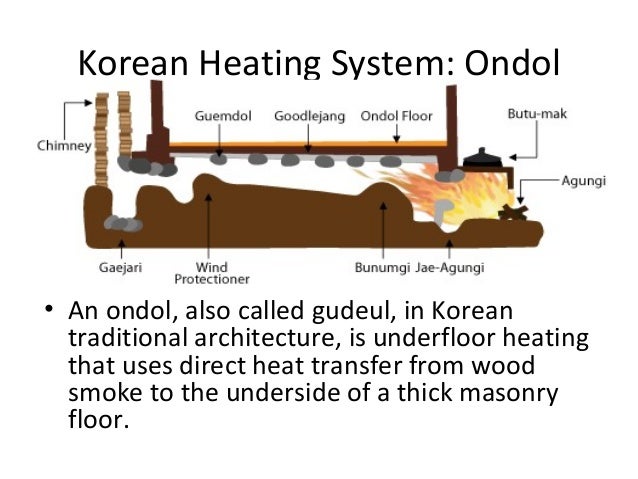 Korean Heating System: Ondol

Chimney
Guemdol
Goodlejang
Ondol Floor
Butu-mak
Agungi
Gaejari
Wind Protectioner
Bunumgi
Jae-Agungi

• An ondol, also called gudeul, in Korean traditional architecture, is underfloor heating that uses direct heat transfer from wood smoke to the underside of a thick masonry floor.